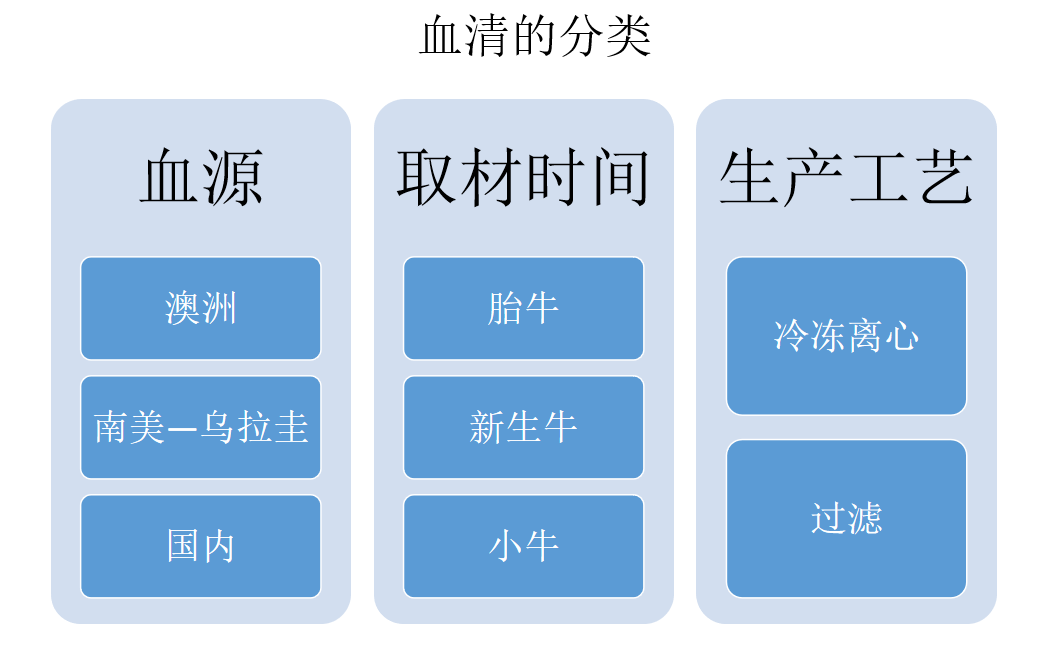 血清的分类

血源

澳洲

南美—乌拉圭

国内

取材时间

胎牛

新生牛

小牛

生产工艺

冷冻离心

过滤